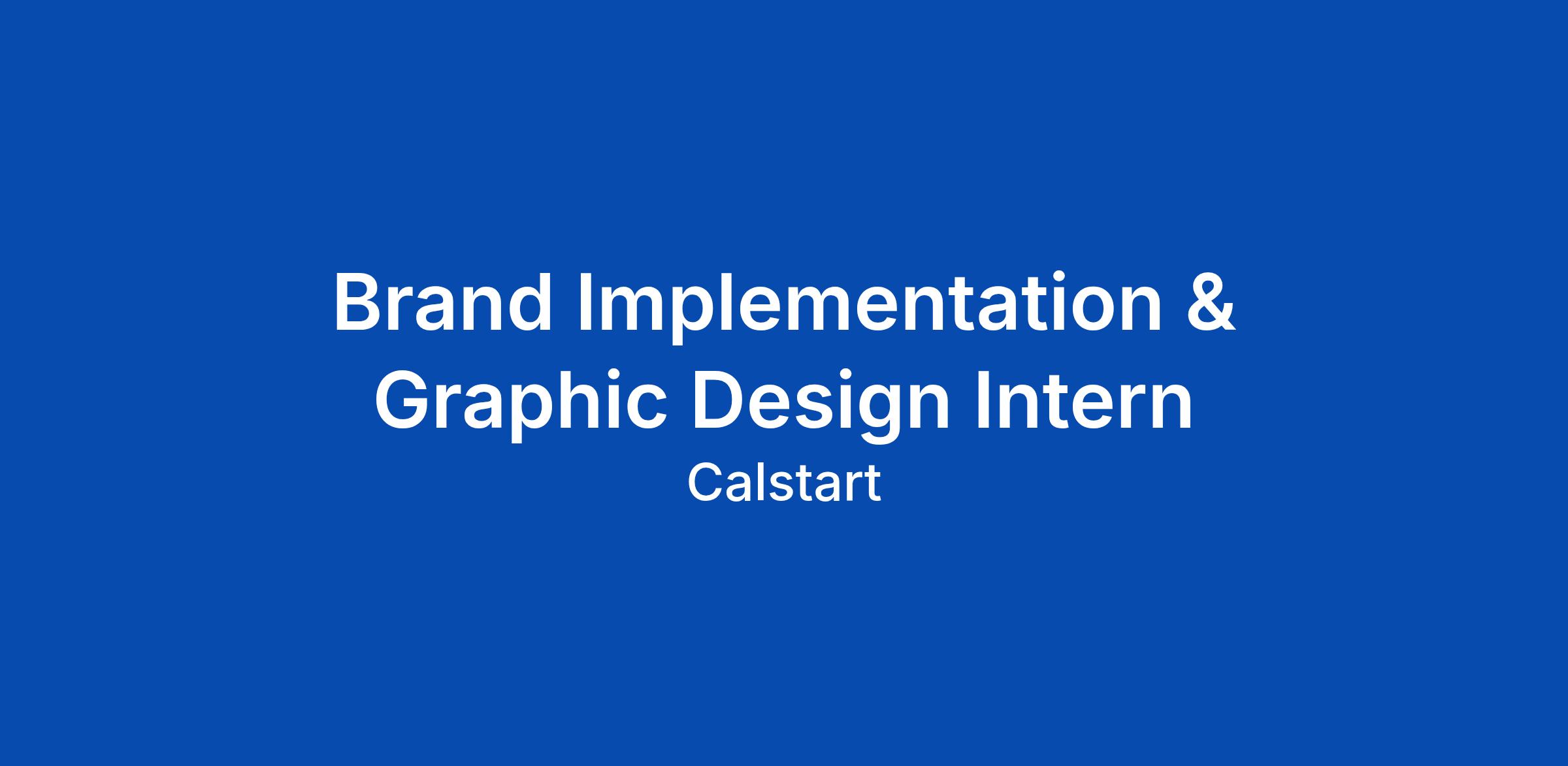 Brand Implementation & Graphic Design Intern

Calstart